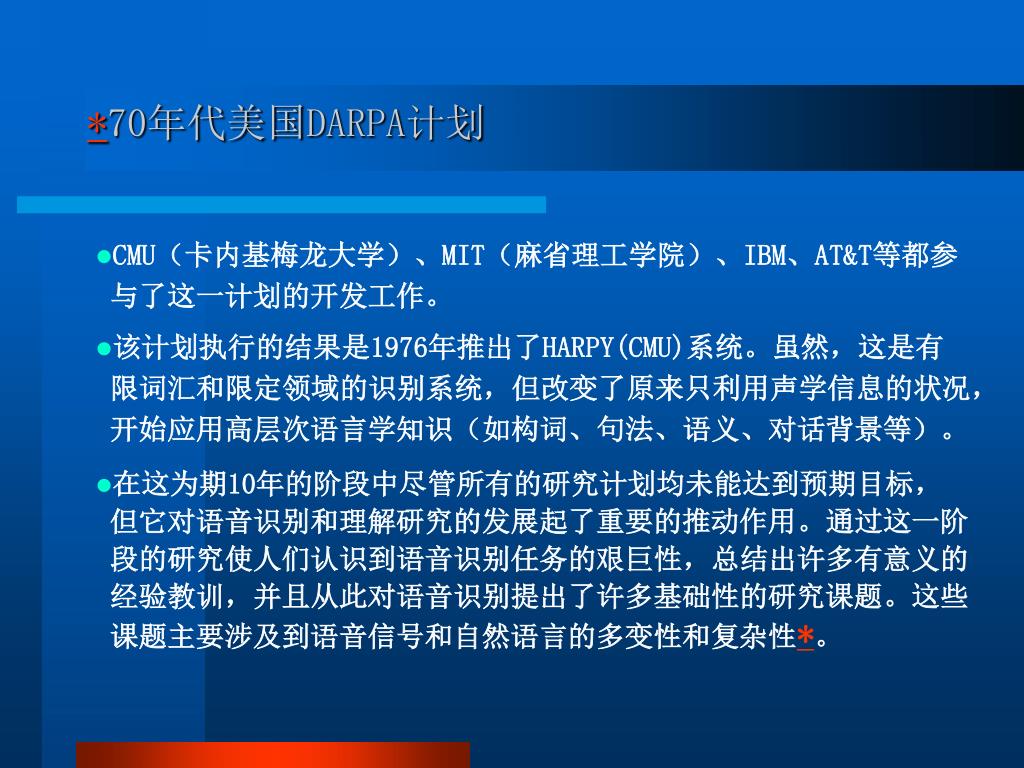 *70年代美国DARPA计划

●CMU（卡内基梅龙大学）、MIT（麻省理工学院）、IBM、AT&T等都参与了这一计划的开发工作。

●该计划执行的结果是1976年推出了HARPY(CMU)系统。虽然，这是有限词汇和限定领域的识别系统，但改变了原来只利用声学信息的状况，开始应用高层次语言学知识（如构词、句法、语义、对话背景等）。

●在这为期10年的阶段中尽管所有的研究计划均未能达到预期目标，但它对语音识别和理解研究的发展起了重要的推动作用。通过这一阶段的研究使人们认识到语音识别任务的艰巨性，总结出许多有意义的经验教训，并且从此对语音识别提出了许多基础性的研究课题。这些课题主要涉及到语音信号和自然语言的多变性和复杂性*。